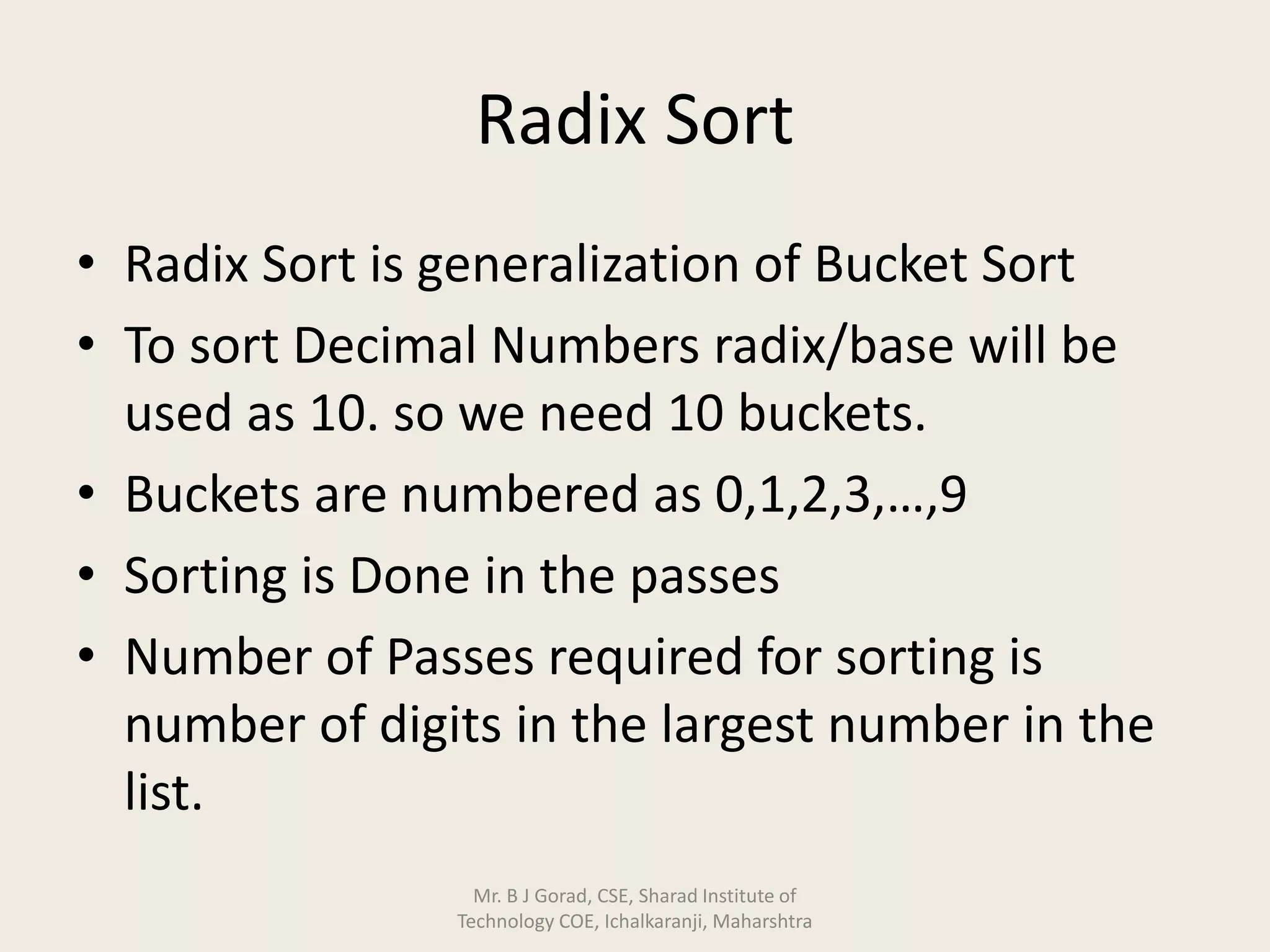 Radix Sort

• Radix Sort is generalization of Bucket Sort
• To sort Decimal Numbers radix/base will be used as 10. so we need 10 buckets.
• Buckets are numbered as 0,1,2,3,…,9
• Sorting is Done in the passes
• Number of Passes required for sorting is number of digits in the largest number in the list.

Mr. B J Gorad, CSE, Sharad Institute of Technology COE, Ichalkaranji, Maharshtra